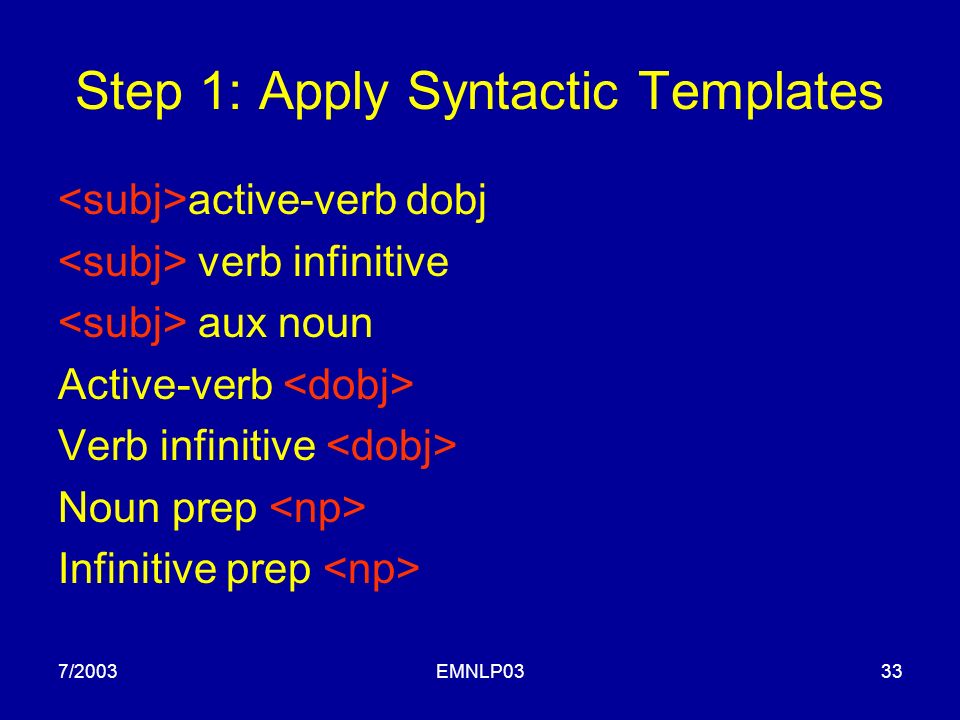 Step 1: Apply Syntactic Templates

<subj>active-verb dobj
<subj> verb infinitive
<subj> aux noun
Active-verb <dobj>
Verb infinitive <dobj>
Noun prep <np>
Infinitive prep <np>

7/2003 EMNLP03 33